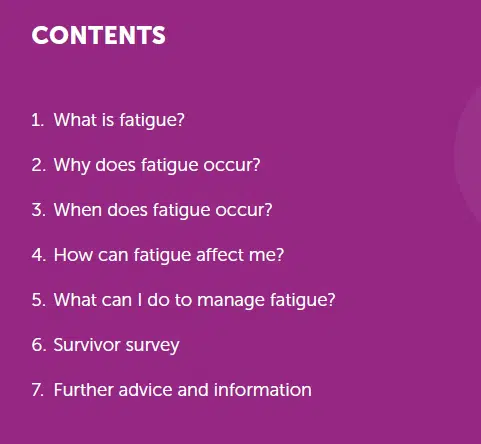 CONTENTS

1. What is fatigue?

2. Why does fatigue occur?

3. When does fatigue occur?

4. How can fatigue affect me?

5. What can I do to manage fatigue?

6. Survivor survey

7. Further advice and information